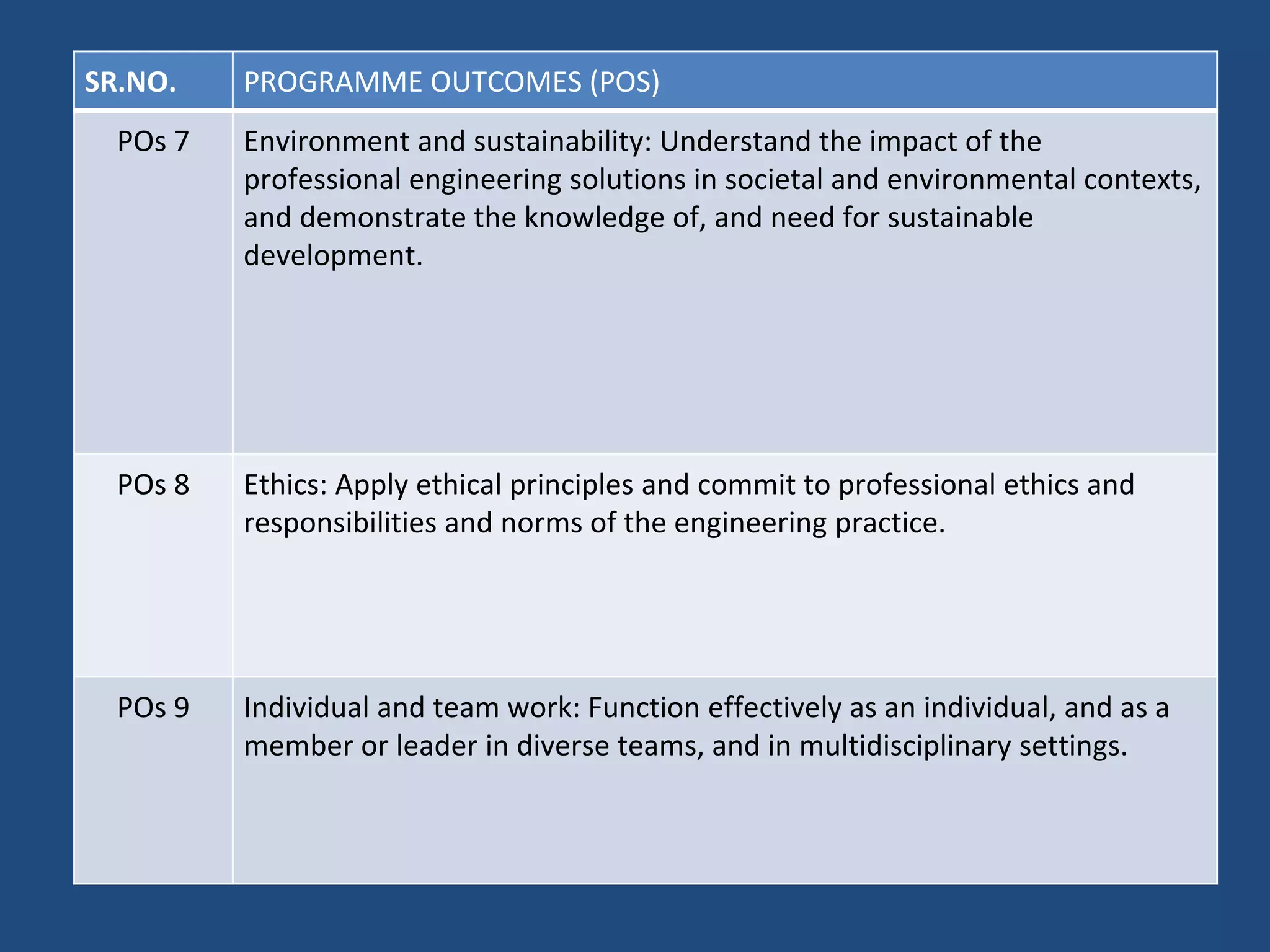 | SR.NO. | PROGRAMME OUTCOMES (POS) |
|---|---|
| POs 7 | Environment and sustainability: Understand the impact of the professional engineering solutions in societal and environmental contexts, and demonstrate the knowledge of, and need for sustainable development. |
| POs 8 | Ethics: Apply ethical principles and commit to professional ethics and responsibilities and norms of the engineering practice. |
| POs 9 | Individual and team work: Function effectively as an individual, and as a member or leader in diverse teams, and in multidisciplinary settings. |